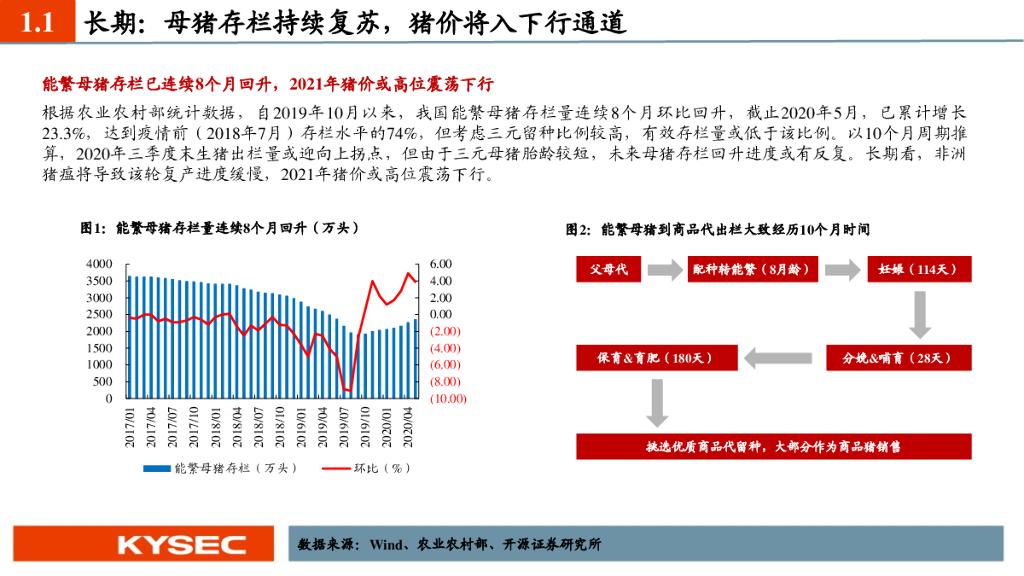 1.1 长期：母猪存栏持续复苏，猪价将入下行通道

能繁母猪存栏已连续8个月回升，2021年猪价或高位震荡下行

根据农业农村部统计数据，自2019年10月以来，我国能繁母猪存栏量连续8个月环比回升，截止2020年5月，已累计增长23.3%，达到疫情前（2018年7月）存栏水平的74%，但考虑三元留种比例较高，有效存栏量或低于该比例。以10个月周期推算，2020年三季度末生猪出栏量或迎向上拐点，但由于三元母猪胎龄较短，未来母猪存栏回升进度或有反复。长期看，非洲猪瘟将导致该轮复产进度缓慢，2021年猪价或高位震荡下行。

图1：能繁母猪存栏量连续8个月回升（万头）

4000
3500
3000
2500
2000
1500
1000
500
0

6.00
4.00
2.00
0.00
(2.00)
(4.00)
(6.00)
(8.00)
(10.00)

2017/01
2017/04
2017/07
2017/10
2018/01
2018/04
2018/07
2018/10
2019/01
2019/04
2019/07
2019/10
2020/01
2020/04

能繁母猪存栏（万头）
环比（%）

图2：能繁母猪到商品代出栏大致经历10个月时间

父母代
配种转能繁（8月龄）
妊娠（114天）
分娩&哺育（28天）
保育&育肥（180天）
挑选优质商品代留种，大部分作为商品猪销售

KYSEC

数据来源：Wind、农业农村部、开源证券研究所